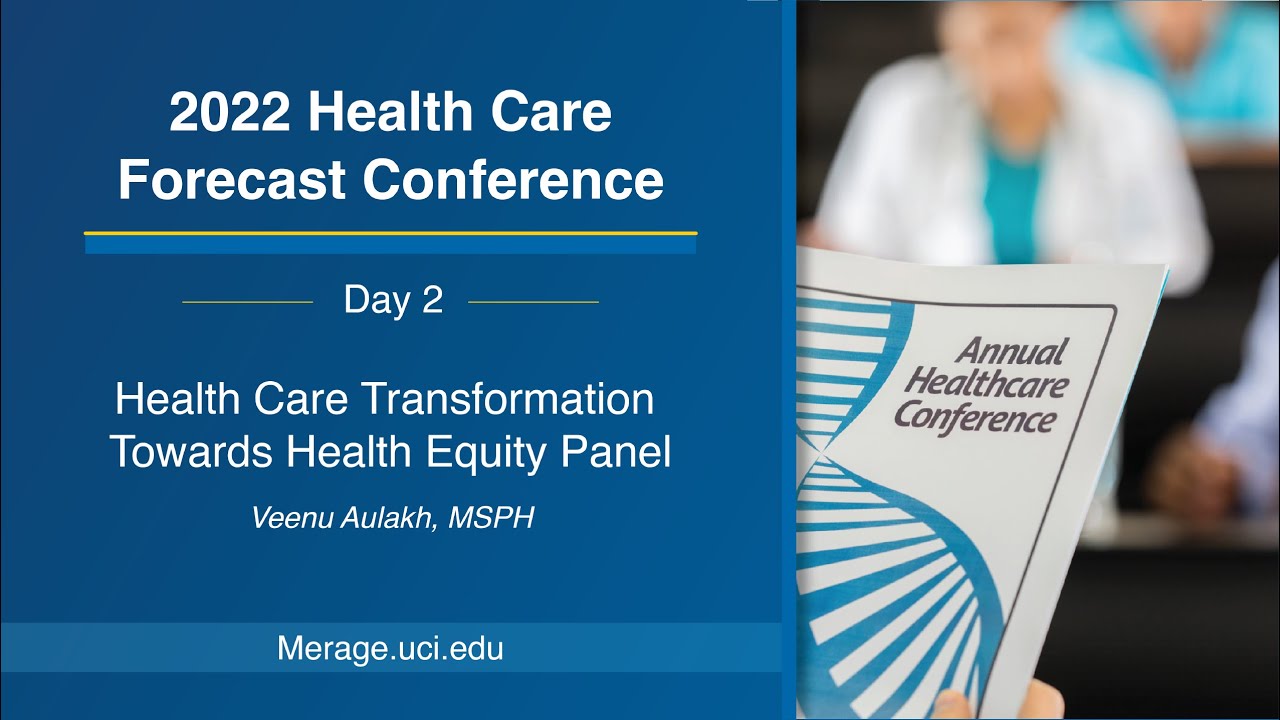 2022 Health Care Forecast Conference

Day 2

Health Care Transformation Towards Health Equity Panel

Veenu Aulakh, MSPH

Merage.uci.edu

Annual Healthcare Conference